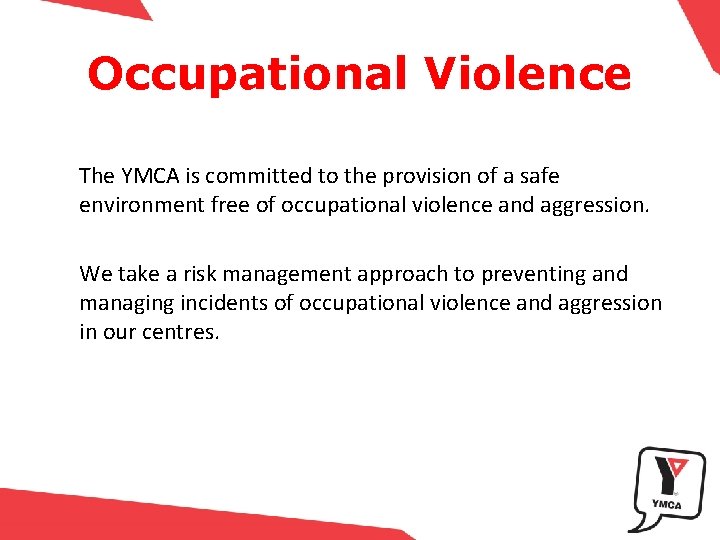 Occupational Violence

The YMCA is committed to the provision of a safe environment free of occupational violence and aggression.

We take a risk management approach to preventing and managing incidents of occupational violence and aggression in our centres.

YMCA